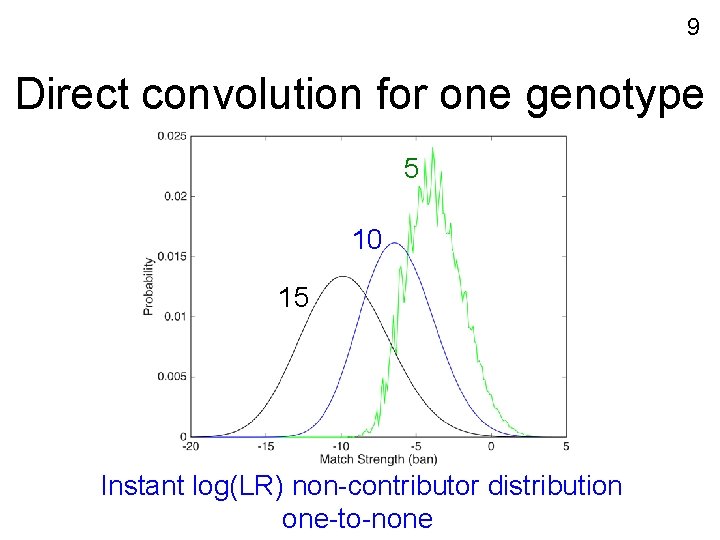 9

Direct convolution for one genotype

0.025
0.02
0.015
0.01
0.005
0
Probability
5
10
15
-20
-15
-10
-5
0
5
Match Strength (ban)

Instant log(LR) non-contributor distribution
one-to-none